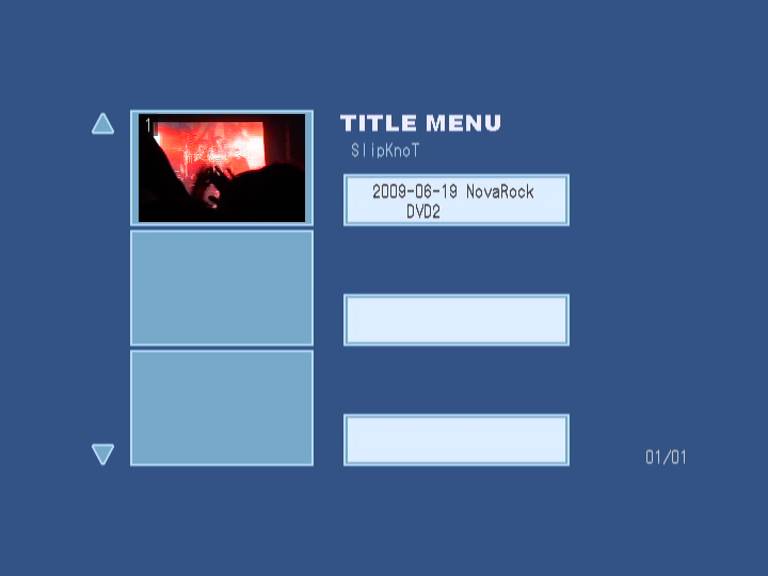 1

TITLE MENU

SlipKnoT

2009-06-19 NovaRock DVD2

01/01